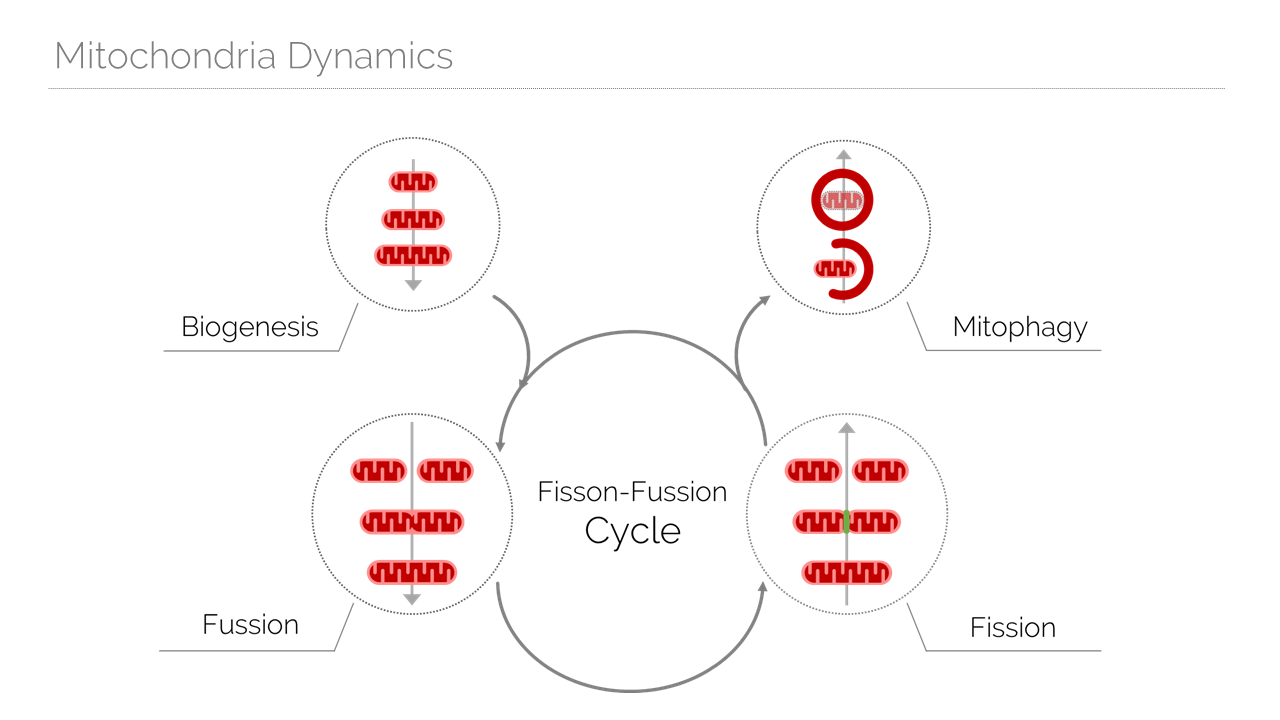 Mitochondria Dynamics

Biogenesis

Mitophagy

Fisson-Fussion
Cycle

Fussion

Fission